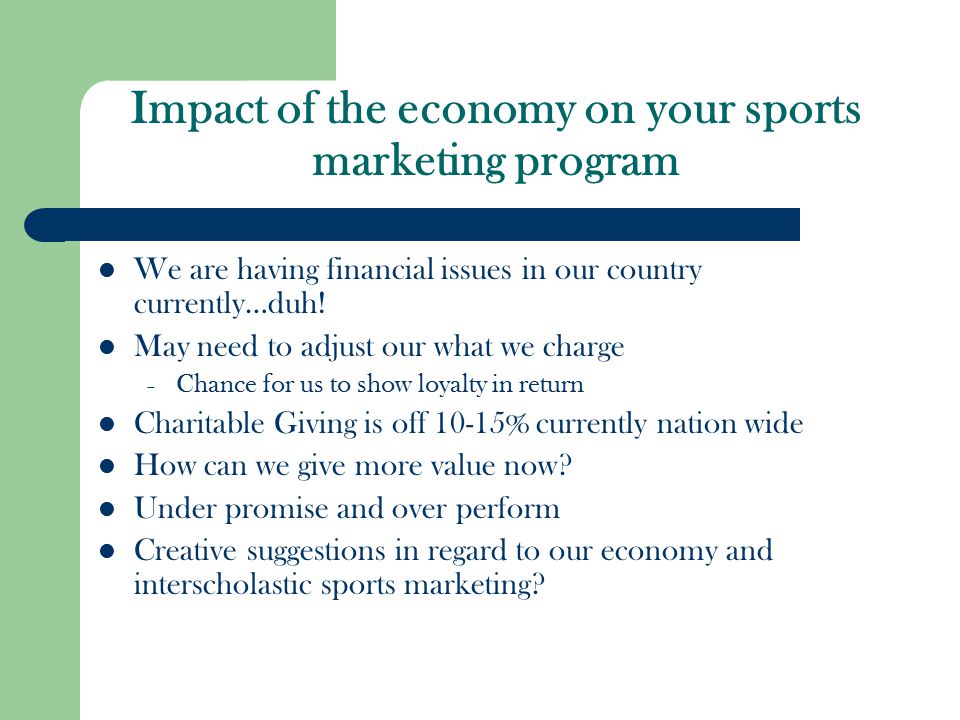 Impact of the economy on your sports marketing program

- We are having financial issues in our country currently…duh!
- May need to adjust our what we charge
  - Chance for us to show loyalty in return
- Charitable Giving is off 10-15% currently nation wide
- How can we give more value now?
- Under promise and over perform
- Creative suggestions in regard to our economy and interscholastic sports marketing?